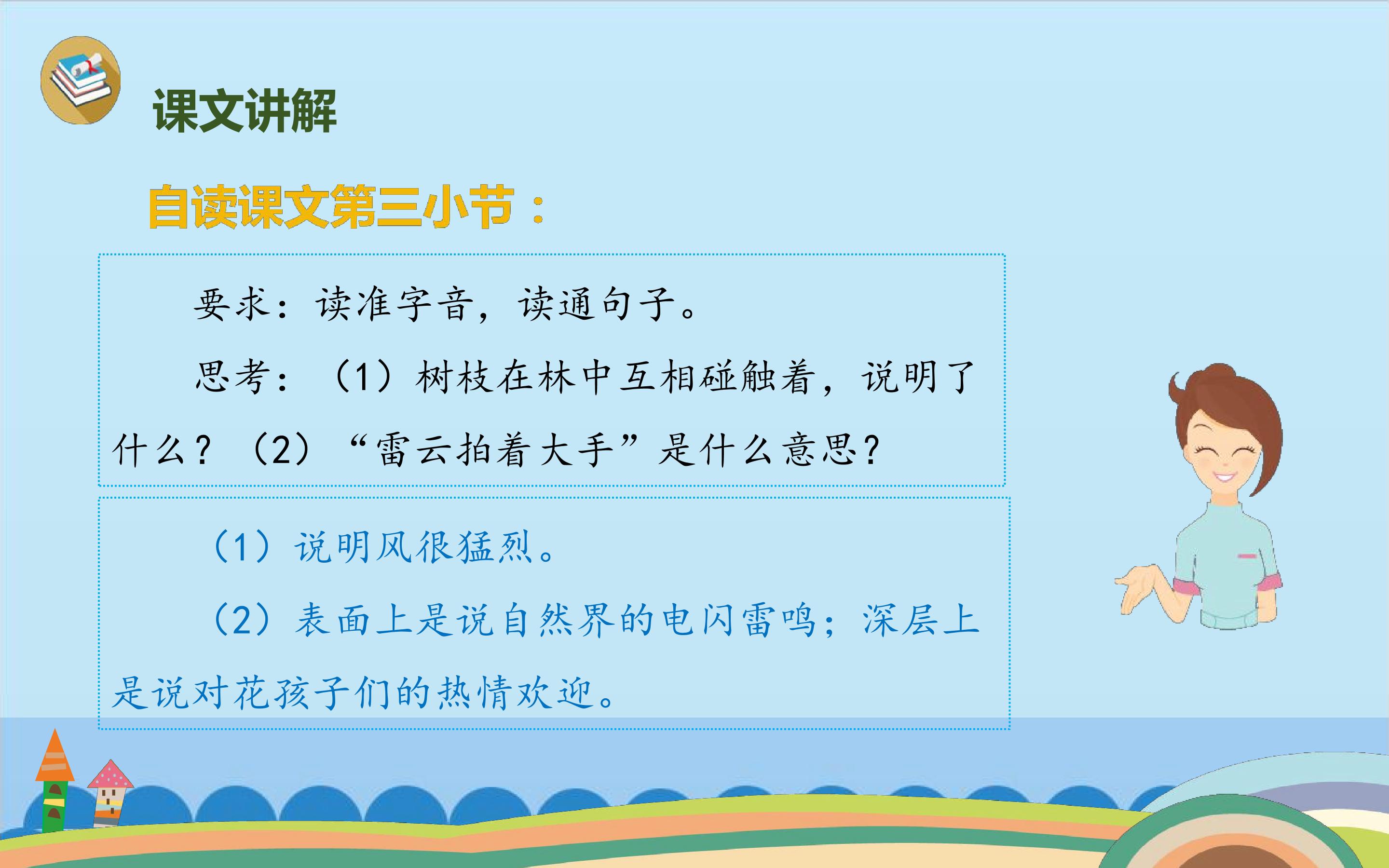 课文讲解

自读课文第三小节：

要求：读准字音，读通句子。

思考：（1）树枝在林中互相碰触着，说明了什么？（2）“雷云拍着大手”是什么意思？

（1）说明风很猛烈。

（2）表面上是说自然界的电闪雷鸣；深层上是说对花孩子们的热情欢迎。